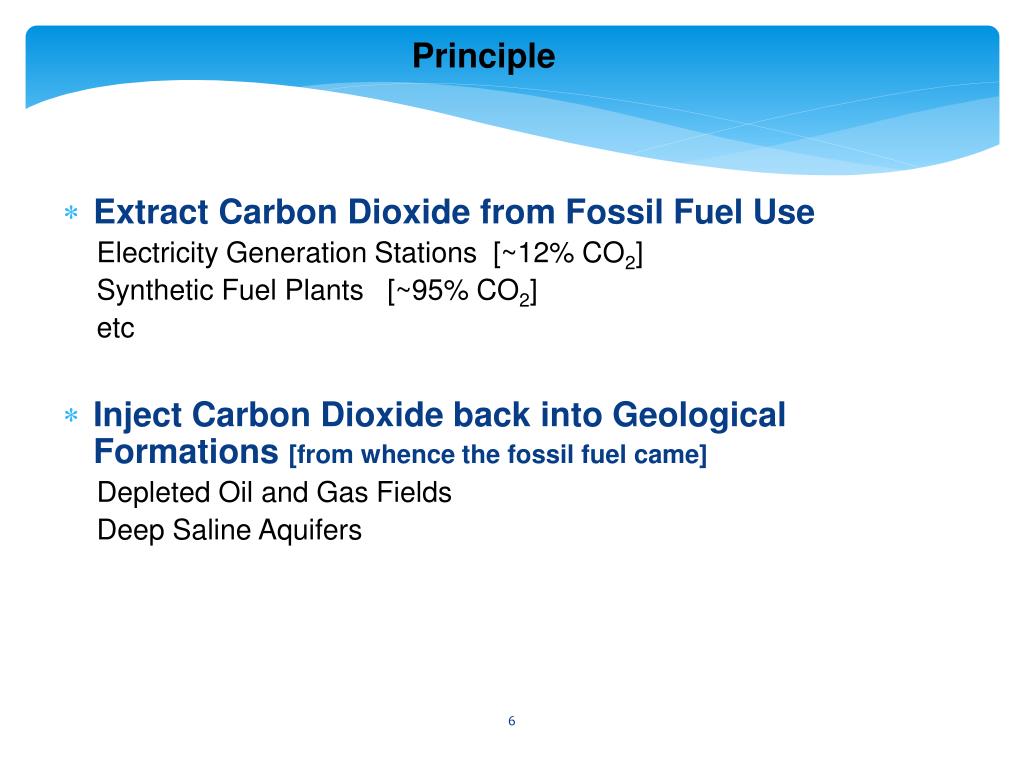 Principle

∗ Extract Carbon Dioxide from Fossil Fuel Use
Electricity Generation Stations [~12% $CO_2$]
Synthetic Fuel Plants [~95% $CO_2$]
etc

∗ Inject Carbon Dioxide back into Geological Formations [from whence the fossil fuel came]
Depleted Oil and Gas Fields
Deep Saline Aquifers

6